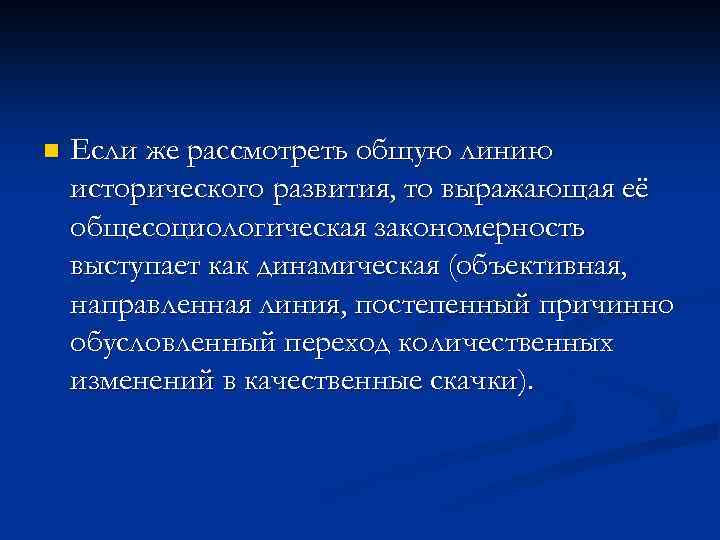 Если же рассмотреть общую линию исторического развития, то выражающая её общесоциологическая закономерность выступает как динамическая (объективная, направленная линия, постепенный причинно обусловленный переход количественных изменений в качественные скачки).